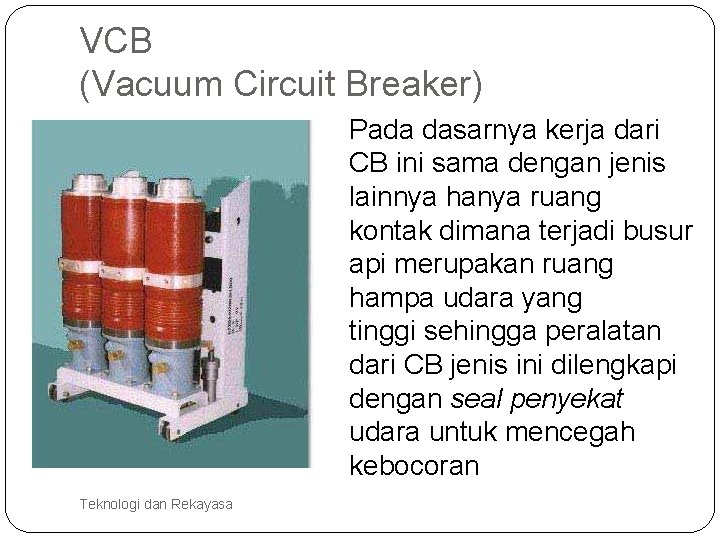 VCB
(Vacuum Circuit Breaker)

Pada dasarnya kerja dari CB ini sama dengan jenis lainnya hanya ruang kontak dimana terjadi busur api merupakan ruang hampa udara yang tinggi sehingga peralatan dari CB jenis ini dilengkapi dengan seal penyekat udara untuk mencegah kebocoran

Teknologi dan Rekayasa